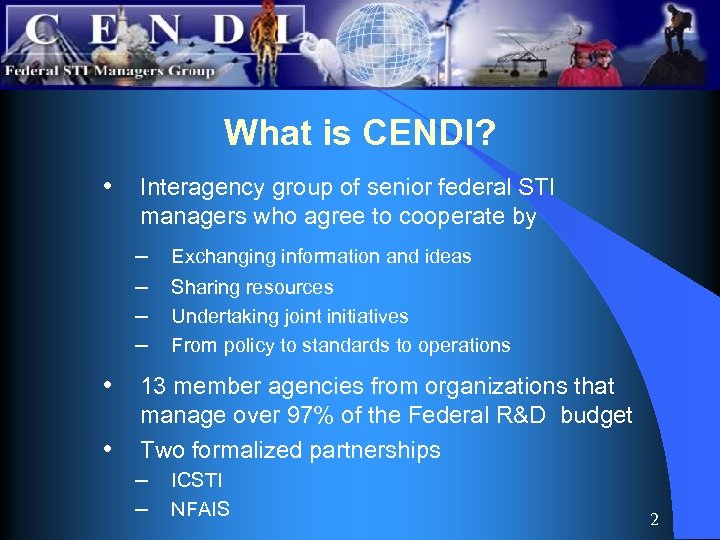 C E N D I
Federal STI Managers Group

What is CENDI?

• Interagency group of senior federal STI managers who agree to cooperate by
– Exchanging information and ideas
– Sharing resources
– Undertaking joint initiatives
– From policy to standards to operations

• 13 member agencies from organizations that manage over 97% of the Federal R&D budget
• Two formalized partnerships
– ICSTI
– NFAIS

2